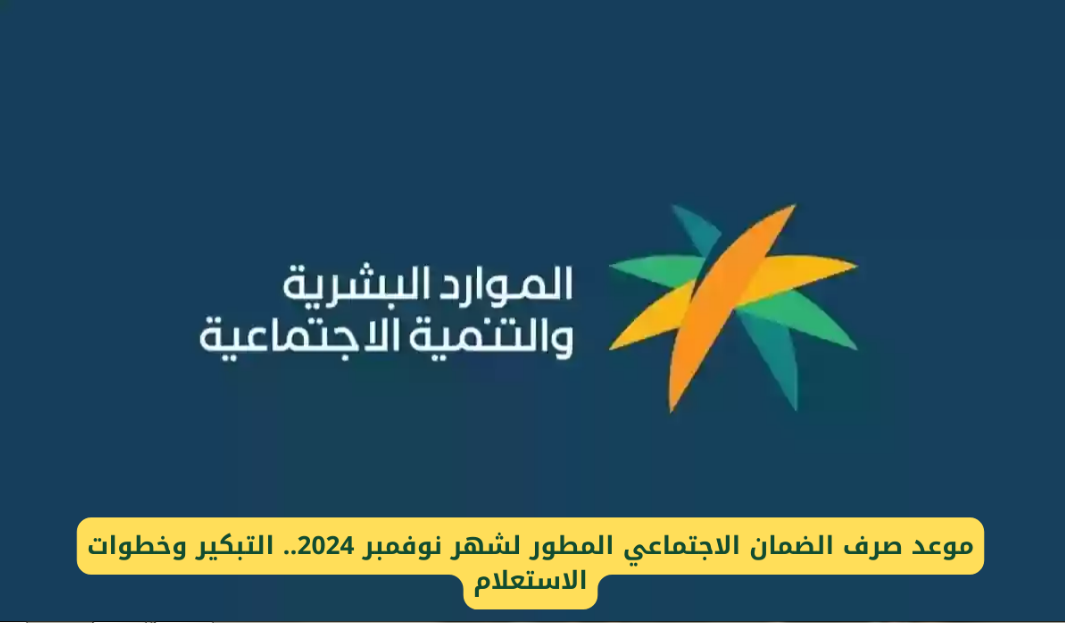 الموارد البشرية
والتنمية الاجتماعية

موعد صرف الضمان الاجتماعي المطور لشهر نوفمبر 2024.. التبكير وخطوات الاستعلام